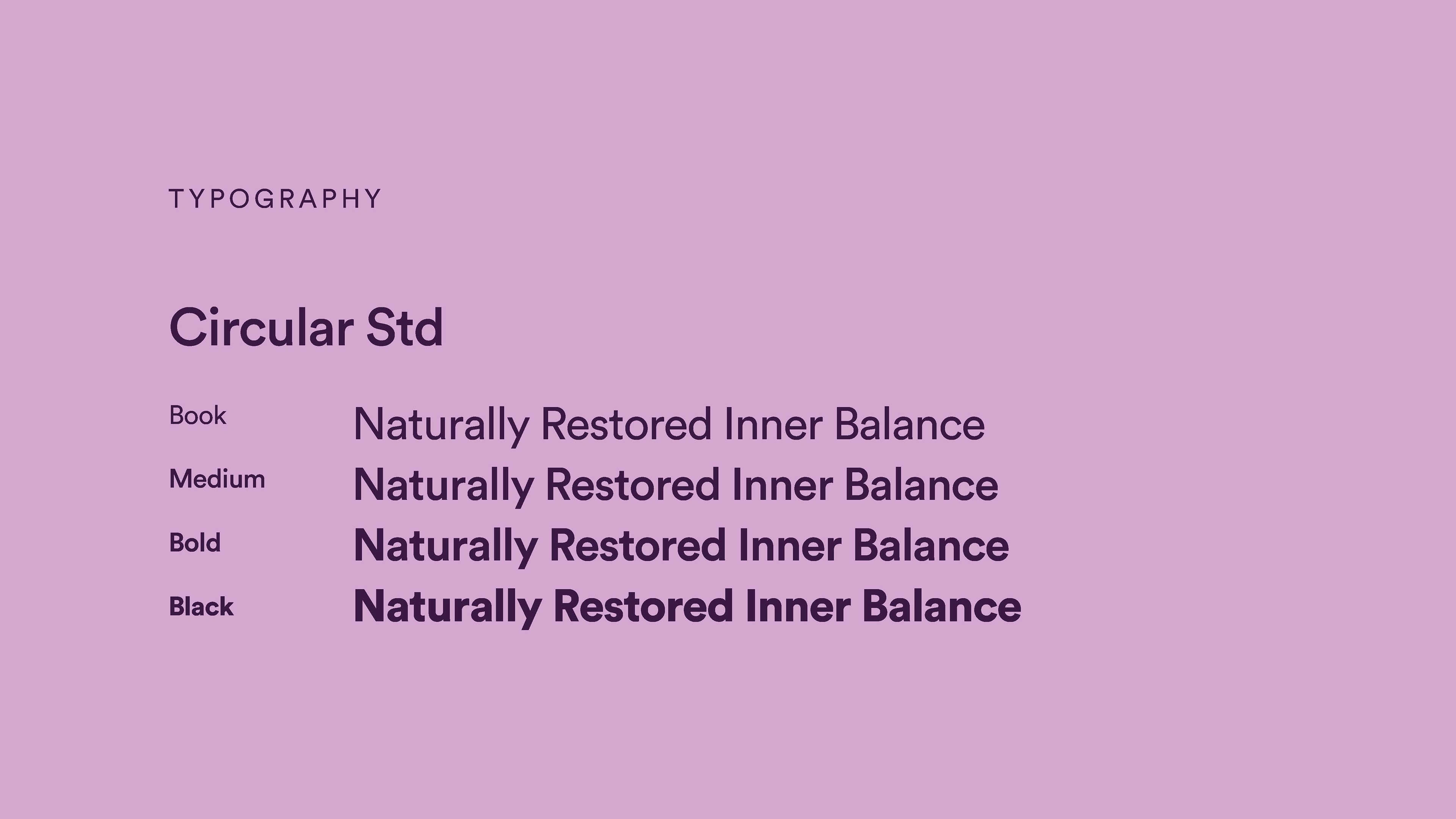 TYPOGRAPHY

Circular Std

Book Naturally Restored Inner Balance

Medium Naturally Restored Inner Balance

Bold Naturally Restored Inner Balance

Black Naturally Restored Inner Balance